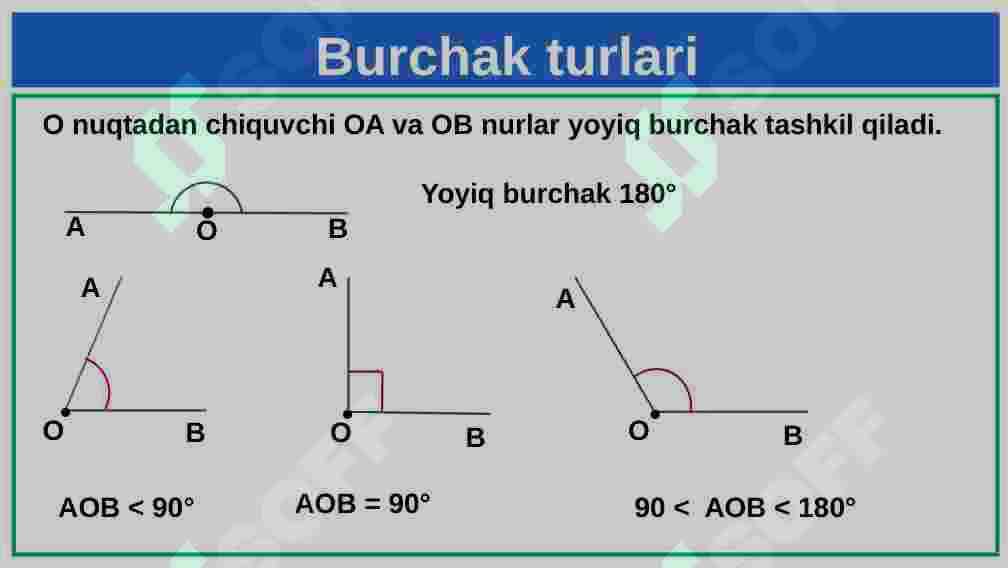 Burchak turlari

O nuqtadan chiquvchi OA va OB nurlar yoyiq burchak tashkil qiladi.

Yoyiq burchak 180°

A O B

A O B

A O B

A O B

AOB < 90°

AOB = 90°

90 < AOB < 180°